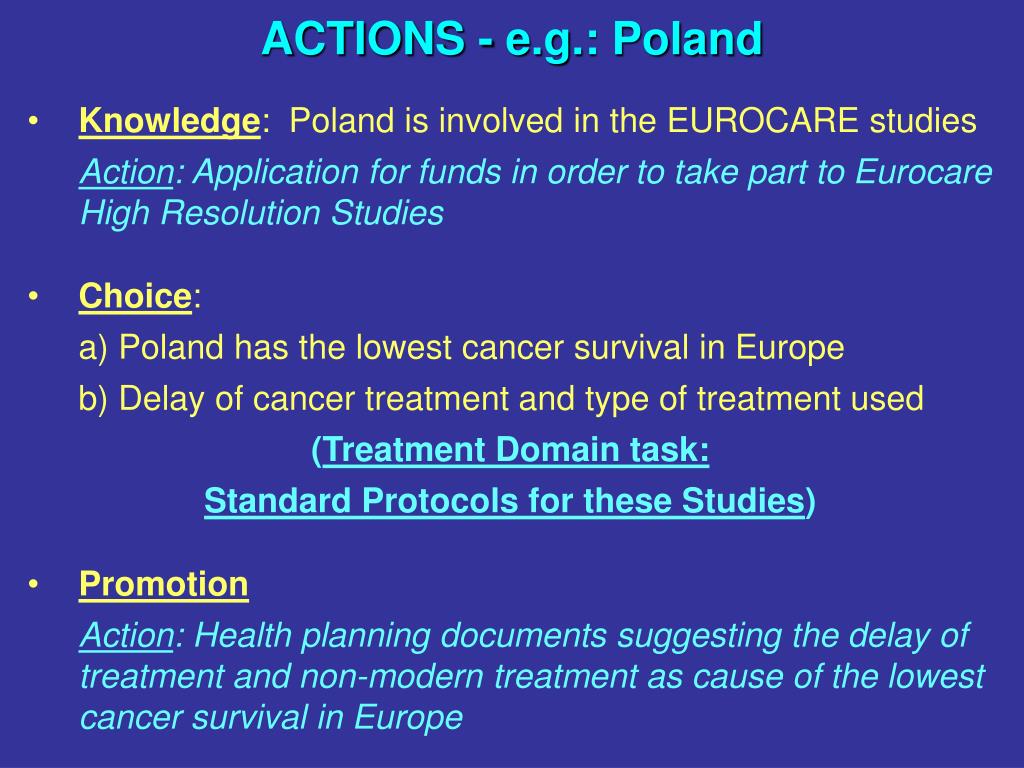 ACTIONS - e.g.: Poland

• Knowledge: Poland is involved in the EUROCARE studies

Action: Application for funds in order to take part to Eurocare High Resolution Studies

• Choice:

a) Poland has the lowest cancer survival in Europe

b) Delay of cancer treatment and type of treatment used

(Treatment Domain task:

Standard Protocols for these Studies)

• Promotion

Action: Health planning documents suggesting the delay of treatment and non-modern treatment as cause of the lowest cancer survival in Europe